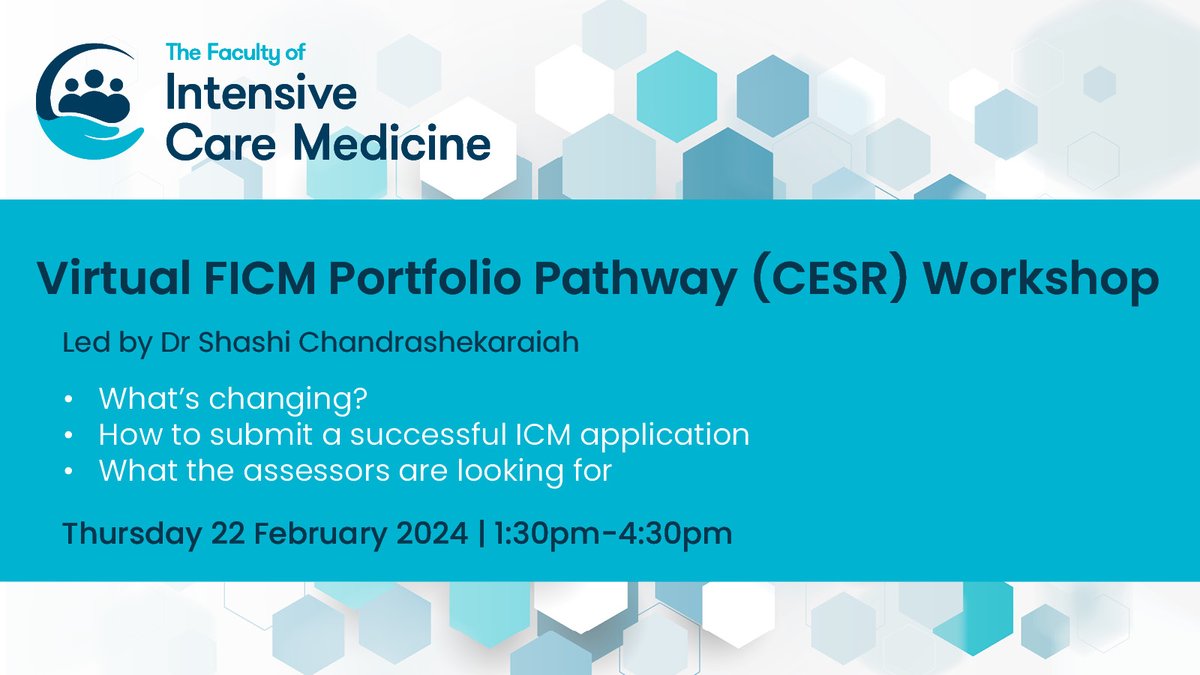 The Faculty of
Intensive Care Medicine

Virtual FICM Portfolio Pathway (CESR) Workshop

Led by Dr Shashi Chandrashekaraiah

• What's changing?
• How to submit a successful ICM application
• What the assessors are looking for

Thursday 22 February 2024 | 1:30pm-4:30pm